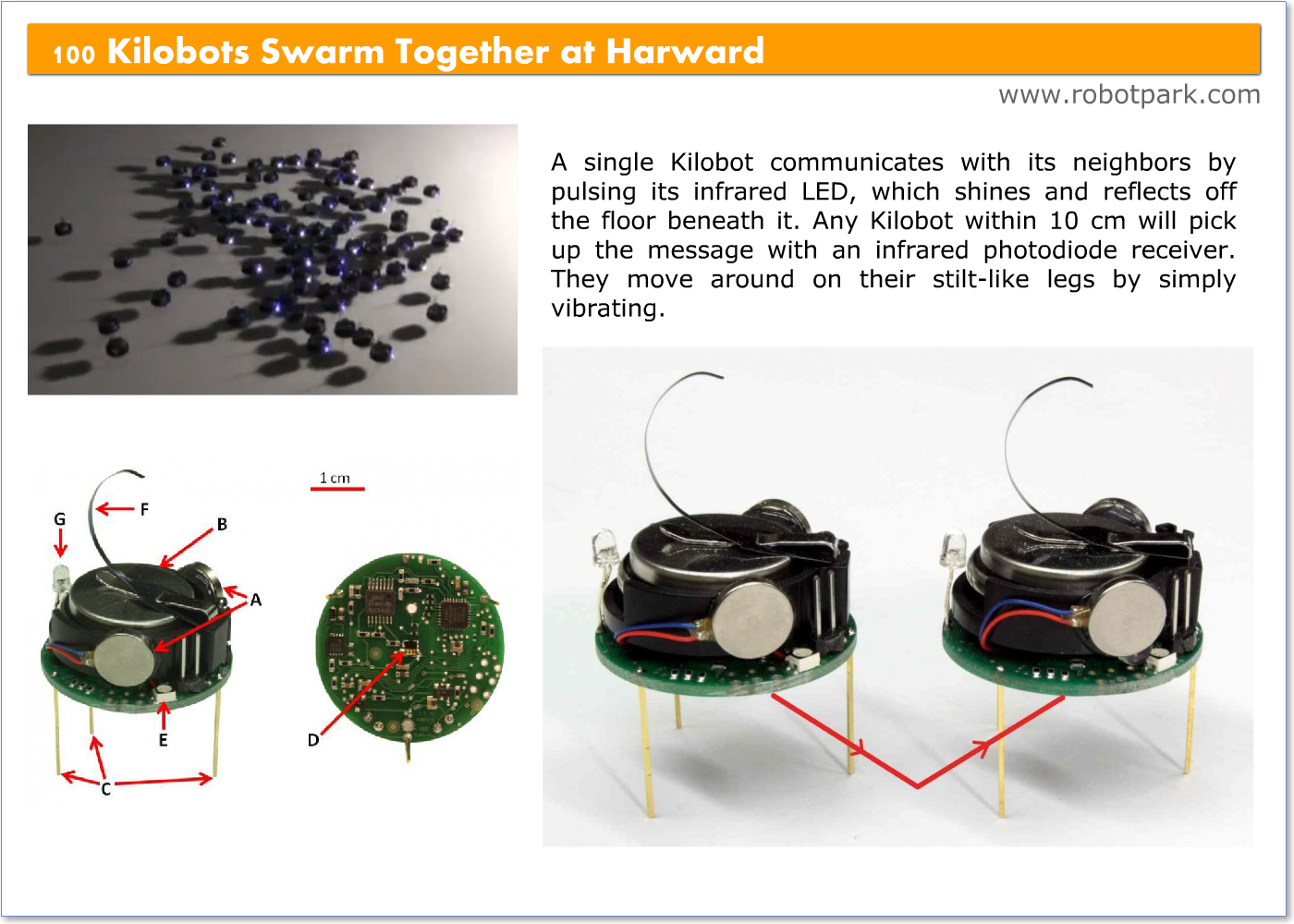 100 Kilobots Swarm Together at Harward

www.robotpark.com

A single Kilobot communicates with its neighbors by pulsing its infrared LED, which shines and reflects off the floor beneath it. Any Kilobot within 10 cm will pick up the message with an infrared photodiode receiver. They move around on their stilt-like legs by simply vibrating.

1 cm

G
F
B
A
E
C
D